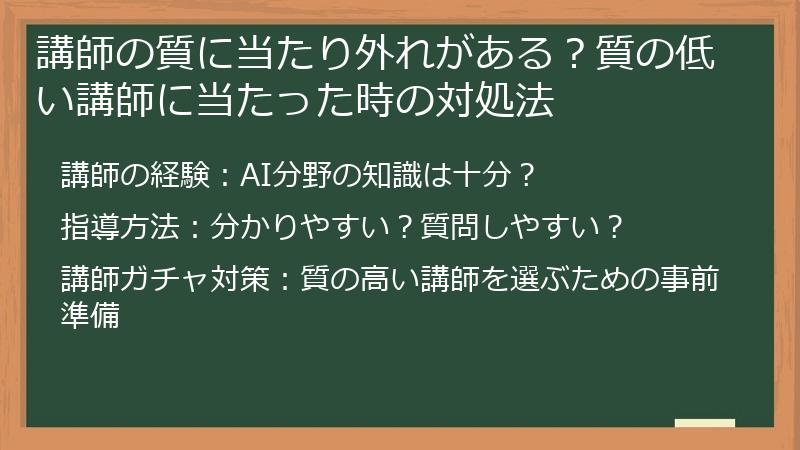 講師の質に当たり外れがある？質の低い講師に当たった時の対処法

講師の経験：AI分野の知識は十分？

指導方法：分かりやすい？質問しやすい？

講師ガチャ対策：質の高い講師を選ぶための事前準備